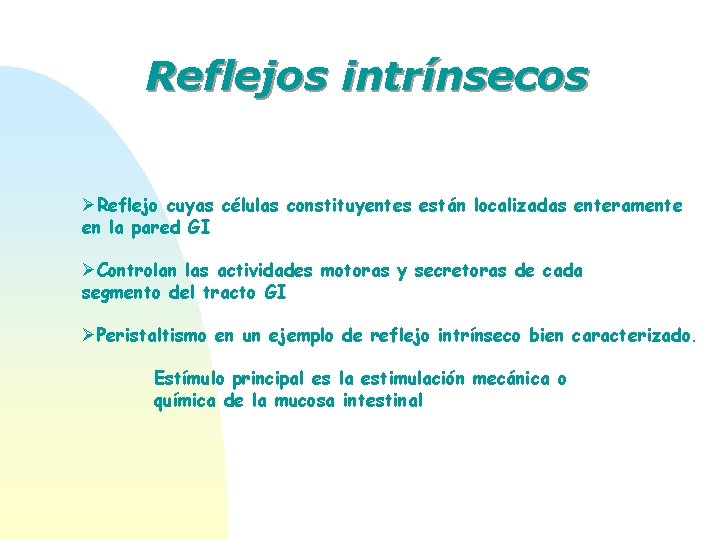 Reflejos intrínsecos

➢Reflejo cuyas células constituyentes están localizadas enteramente en la pared GI

➢Controlan las actividades motoras y secretoras de cada segmento del tracto GI

➢Peristaltismo en un ejemplo de reflejo intrínseco bien caracterizado.

Estímulo principal es la estimulación mecánica o química de la mucosa intestinal